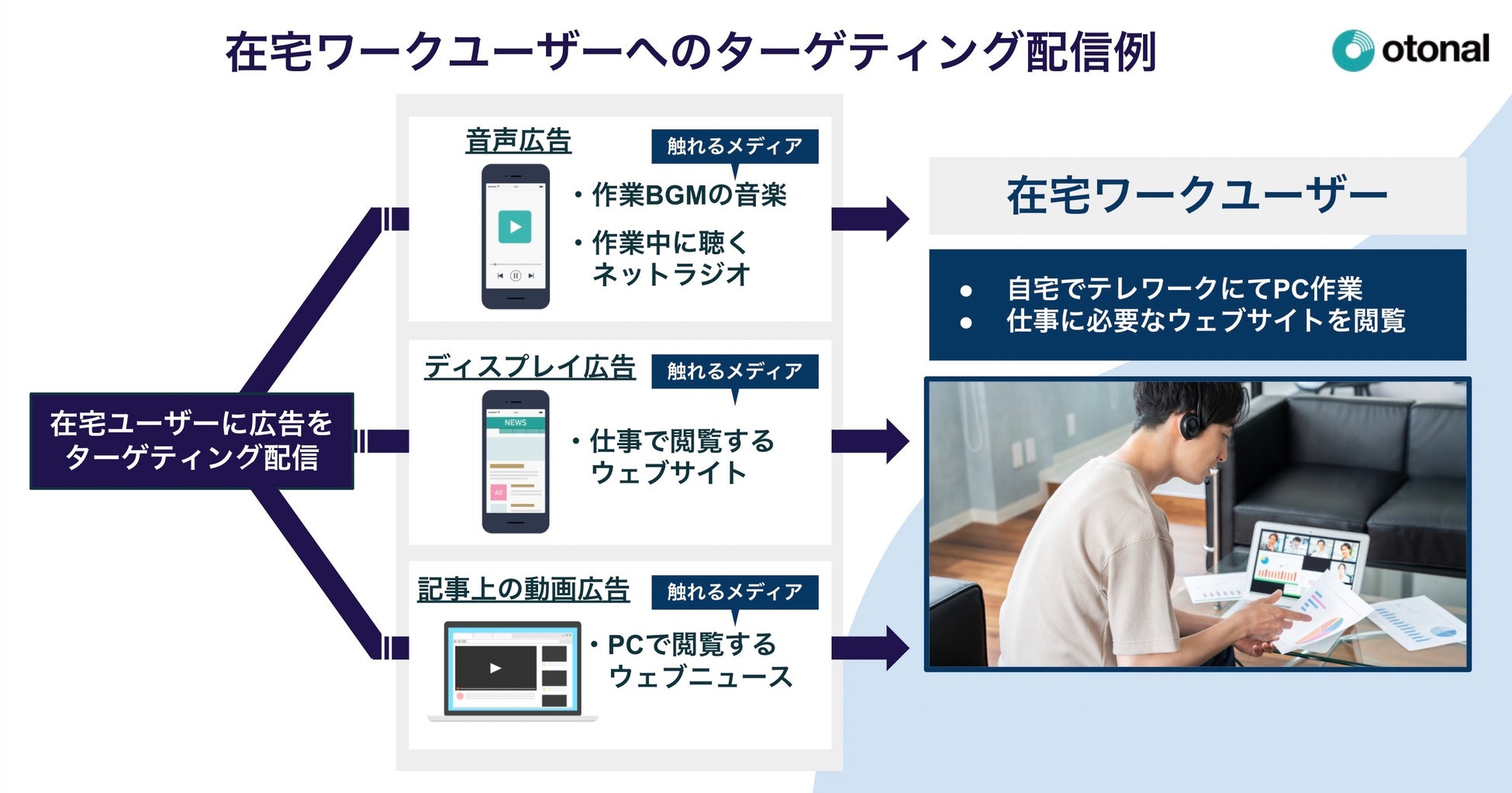 在宅ワークユーザーへのターゲティング配信例

otonal

在宅ユーザーに広告をターゲティング配信

音声広告

触れるメディア

・作業BGMの音楽

・作業中に聴くネットラジオ

ディスプレイ広告

触れるメディア

NEWS

AD

・仕事で閲覧するウェブサイト

記事上の動画広告

触れるメディア

・PCで閲覧するウェブニュース

在宅ワークユーザー

● 自宅でテレワークにてPC作業
● 仕事に必要なウェブサイトを閲覧